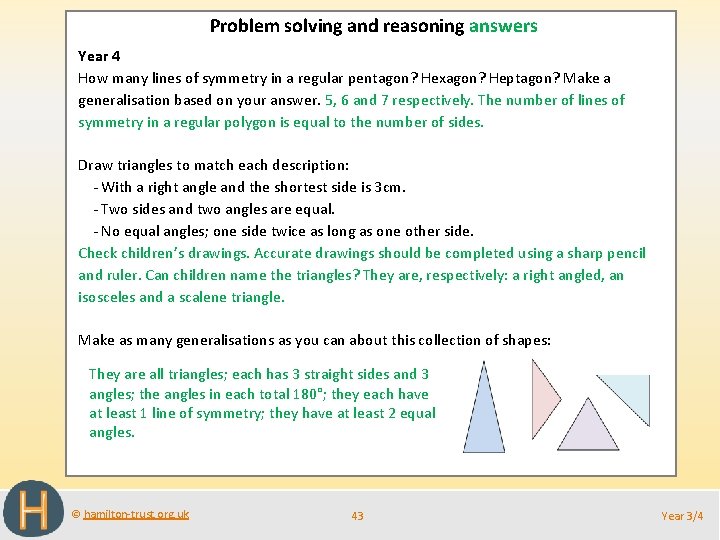 Problem solving and reasoning answers

Year 4

How many lines of symmetry in a regular pentagon? Hexagon? Heptagon? Make a generalisation based on your answer. 5, 6 and 7 respectively. The number of lines of symmetry in a regular polygon is equal to the number of sides.

Draw triangles to match each description:

- With a right angle and the shortest side is 3cm.
- Two sides and two angles are equal.
- No equal angles; one side twice as long as one other side.

Check children's drawings. Accurate drawings should be completed using a sharp pencil and ruler. Can children name the triangles? They are, respectively: a right angled, an isosceles and a scalene triangle.

Make as many generalisations as you can about this collection of shapes:

They are all triangles; each has 3 straight sides and 3 angles; the angles in each total 180°; they each have at least 1 line of symmetry; they have at least 2 equal angles.

H

© hamilton-trust.org.uk

43

Year 3/4